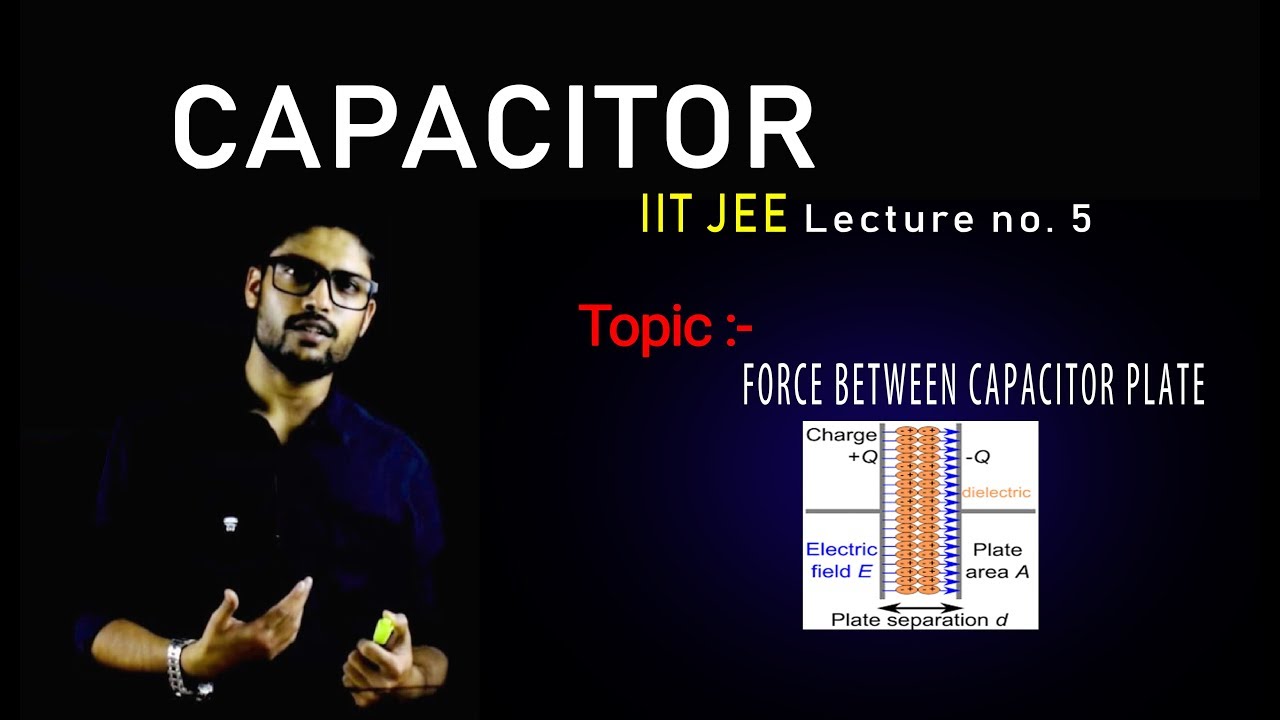 CAPACITOR

IIT JEE Lecture no. 5

Topic :-

FORCE BETWEEN CAPACITOR PLATE

Charge +Q

-Q

dielectric

Electric field E

Plate area A

Plate separation d